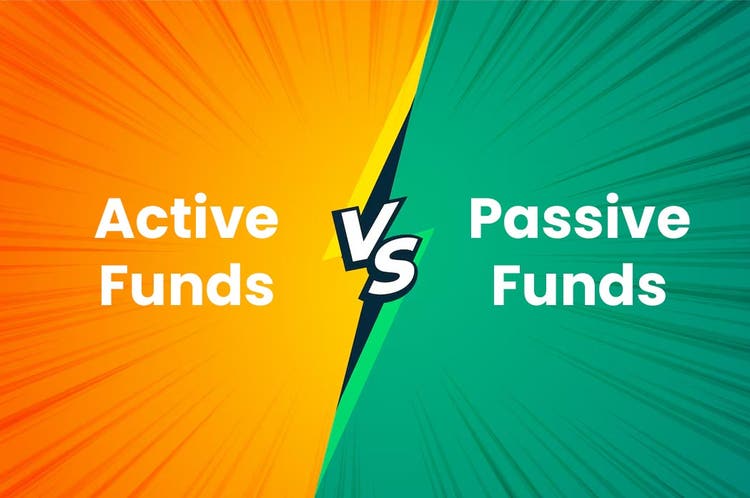 Active Funds

VS

Passive Funds